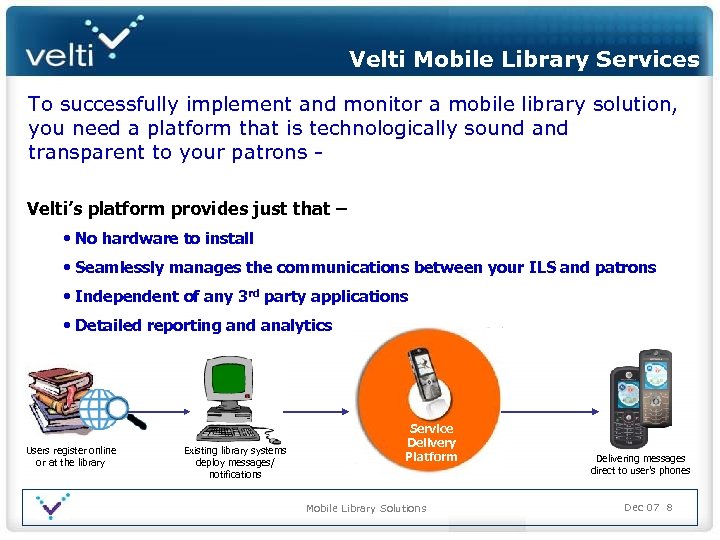 velti

Velti Mobile Library Services

To successfully implement and monitor a mobile library solution, you need a platform that is technologically sound and transparent to your patrons -

Velti's platform provides just that –

• No hardware to install

• Seamlessly manages the communications between your ILS and patrons

• Independent of any 3$^{rd}$ party applications

• Detailed reporting and analytics

Users register online or at the library

Existing library systems deploy messages/ notifications

Service Delivery Platform

Delivering messages direct to user's phones

Mobile Library Solutions

Dec 07 8